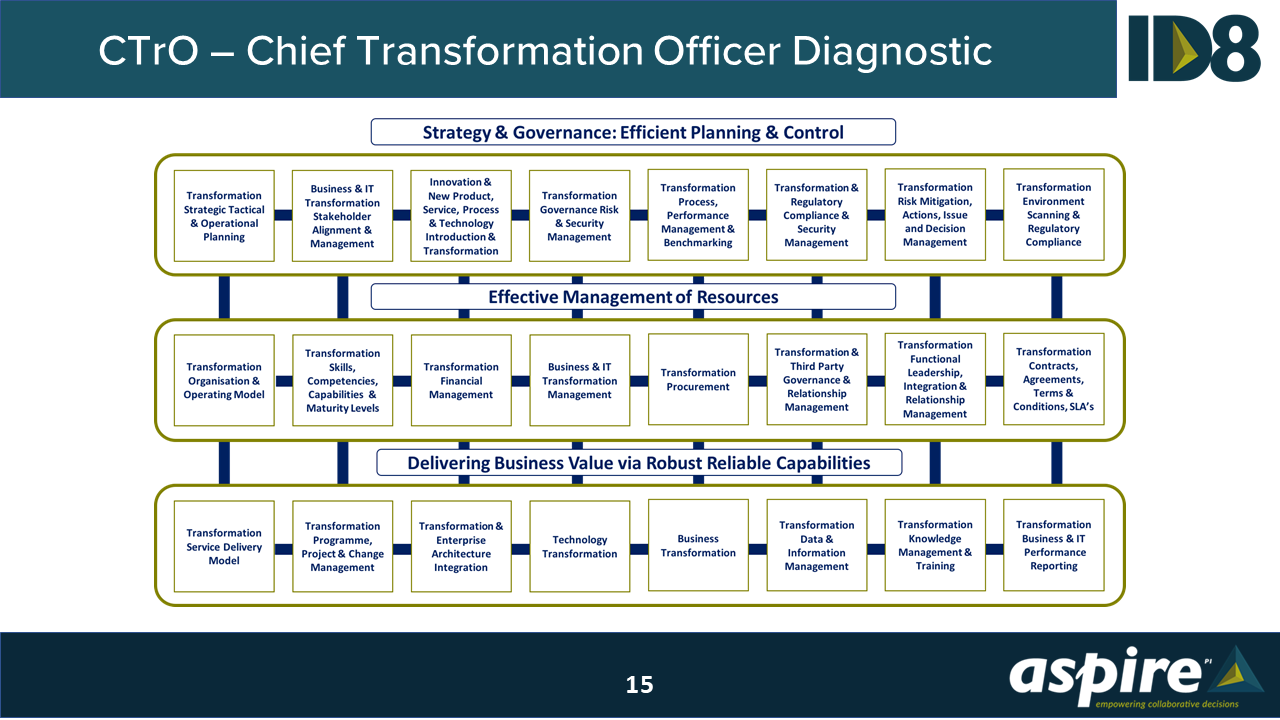 CTrO – Chief Transformation Officer Diagnostic

ID8

Strategy & Governance: Efficient Planning & Control

Transformation Strategic Tactical & Operational Planning

Business & IT Transformation Stakeholder Alignment & Management

Innovation & New Product, Service, Process & Technology Introduction & Transformation

Transformation Governance Risk & Security Management

Transformation Process, Performance Management & Benchmarking

Transformation & Regulatory Compliance & Security Management

Transformation Risk Mitigation, Actions, Issue and Decision Management

Transformation Environment Scanning & Regulatory Compliance

Effective Management of Resources

Transformation Organisation & Operating Model

Transformation Skills, Competencies, Capabilities & Maturity Levels

Transformation Financial Management

Business & IT Transformation Management

Transformation Procurement

Transformation & Third Party Governance & Relationship Management

Transformation Functional Leadership, Integration & Relationship Management

Transformation Contracts, Agreements, Terms & Conditions, SLA's

Delivering Business Value via Robust Reliable Capabilities

Transformation Service Delivery Model

Transformation Programme, Project & Change Management

Transformation & Enterprise Architecture Integration

Technology Transformation

Business Transformation

Transformation Data & Information Management

Transformation Knowledge Management & Training

Transformation Business & IT Performance Reporting

15

aspire PI
empowering collaborative decisions